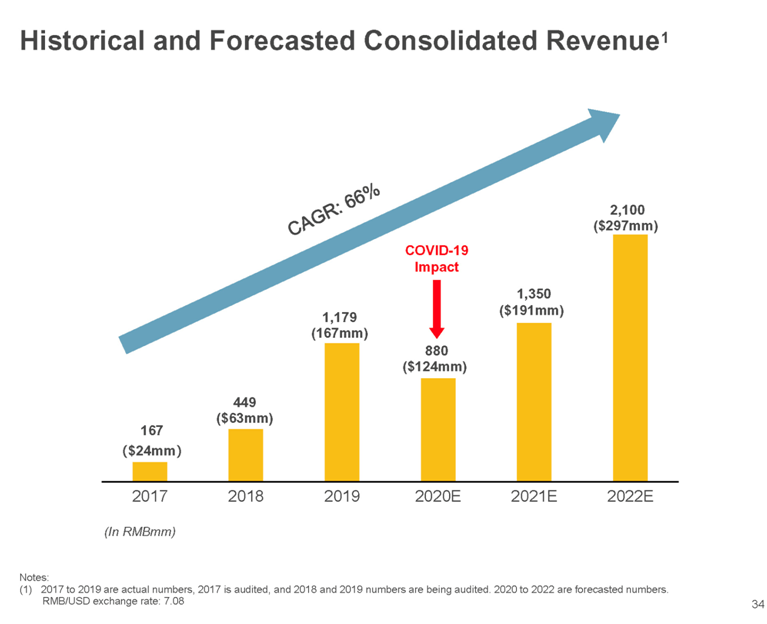 Historical and Forecasted Consolidated Revenue$^1$

CAGR: 66%

COVID-19 Impact

167 ($24mm)

449 ($63mm)

1,179 (167mm)

880 ($124mm)

1,350 ($191mm)

2,100 ($297mm)

2017 2018 2019 2020E 2021E 2022E

(In RMBmm)

Notes:
(1) 2017 to 2019 are actual numbers, 2017 is audited, and 2018 and 2019 numbers are being audited. 2020 to 2022 are forecasted numbers. RMB/USD exchange rate: 7.08

34